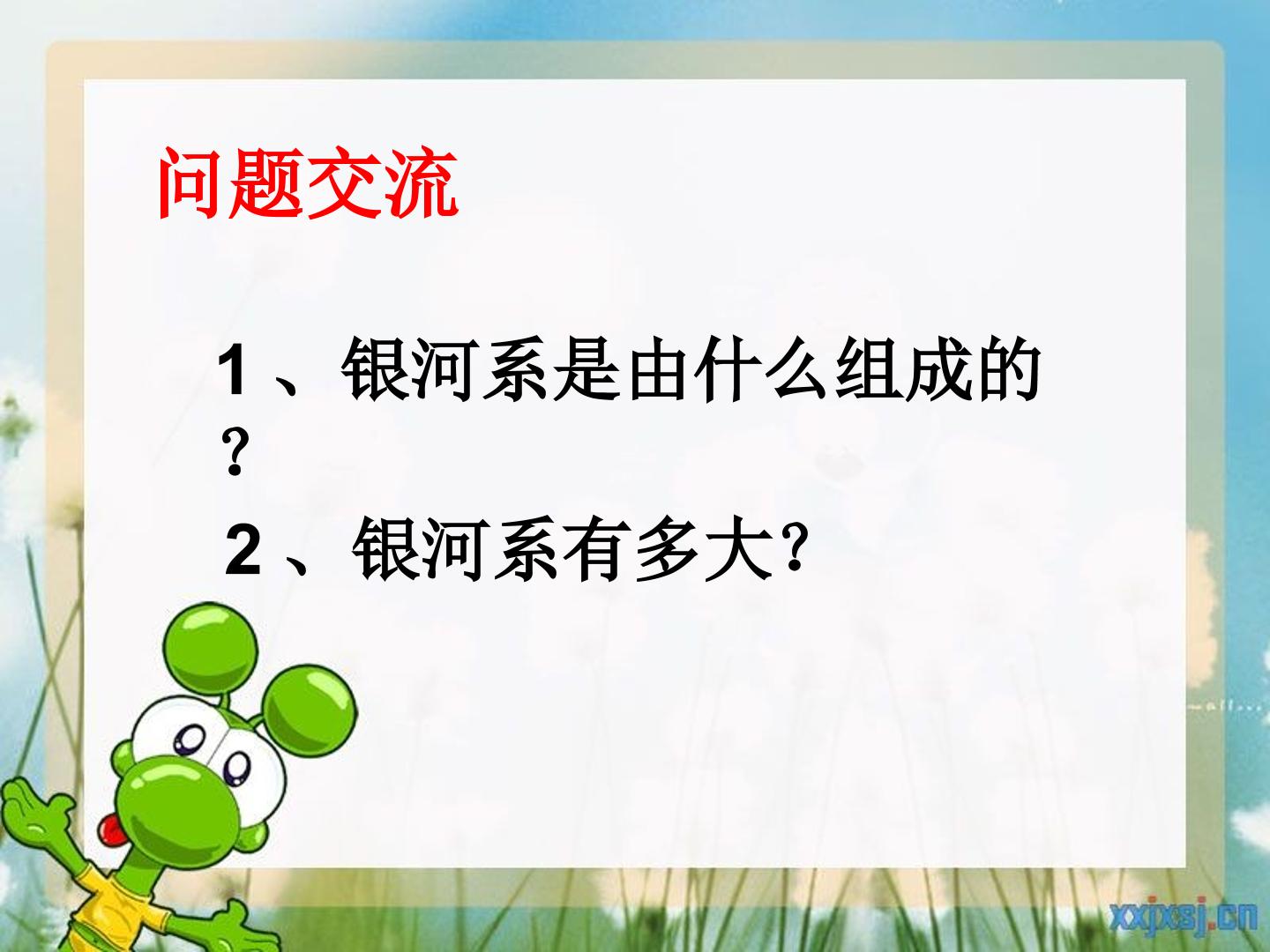 问题交流

1、银河系是由什么组成的？

2、银河系有多大？

xxjxsj.cn